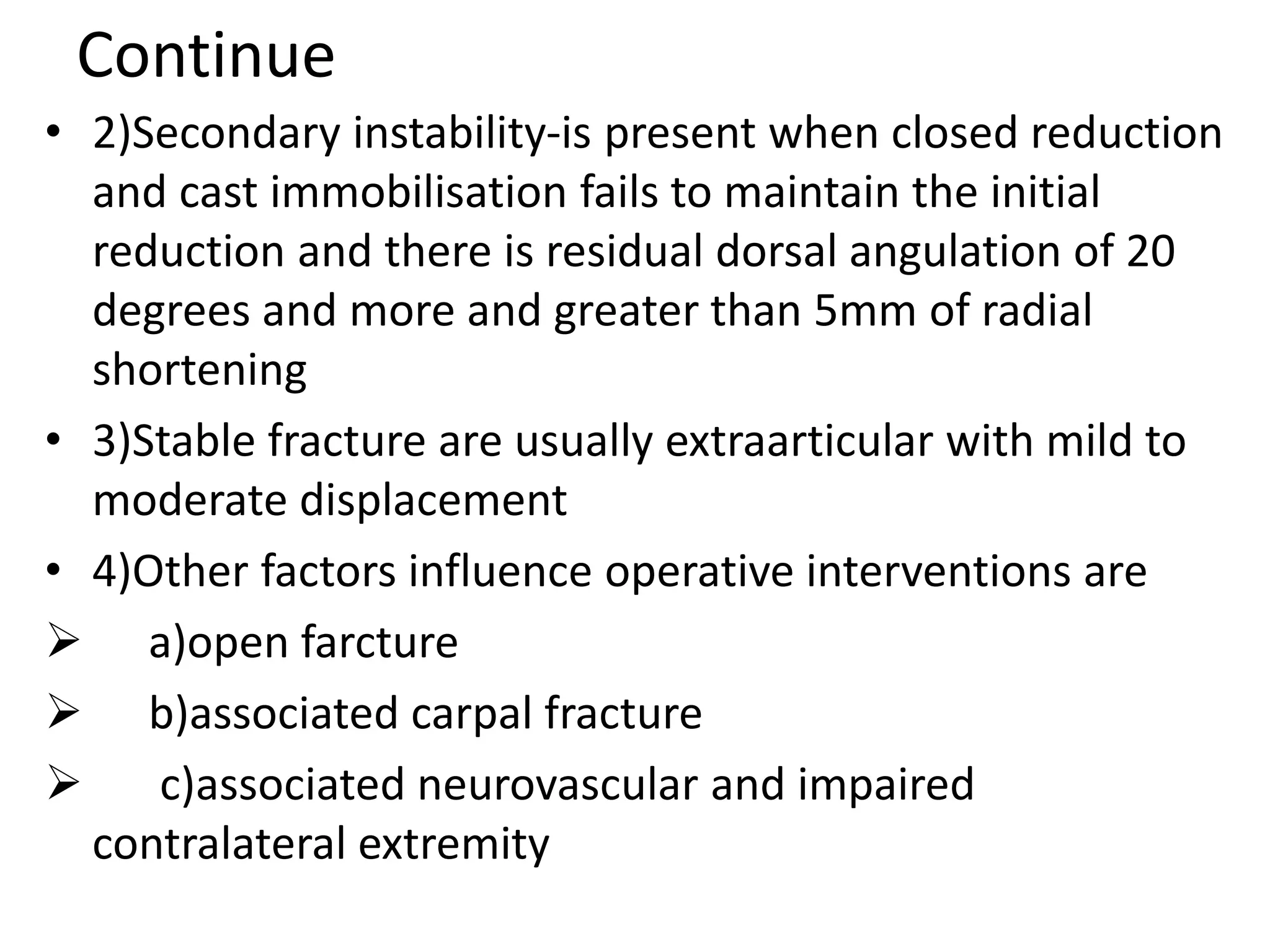 Continue

• 2)Secondary instability-is present when closed reduction and cast immobilisation fails to maintain the initial reduction and there is residual dorsal angulation of 20 degrees and more and greater than 5mm of radial shortening

• 3)Stable fracture are usually extraarticular with mild to moderate displacement

• 4)Other factors influence operative interventions are

➢ a)open farcture

➢ b)associated carpal fracture

➢ c)associated neurovascular and impaired contralateral extremity